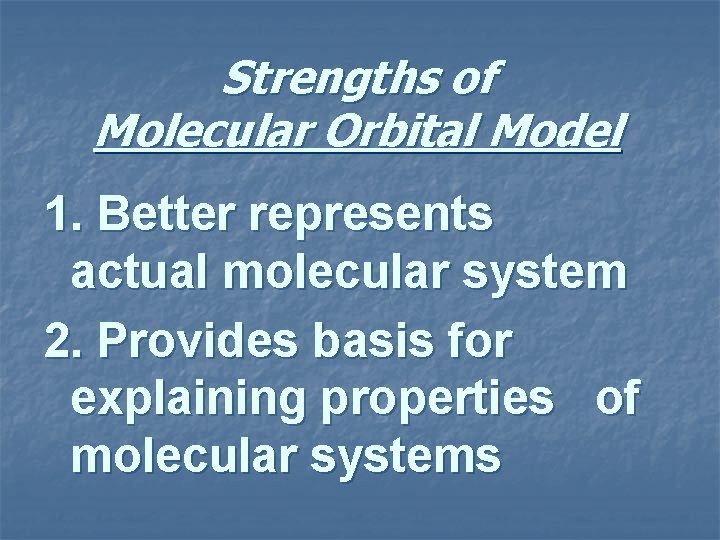 Strengths of
Molecular Orbital Model

1. Better represents actual molecular system

2. Provides basis for explaining properties of molecular systems